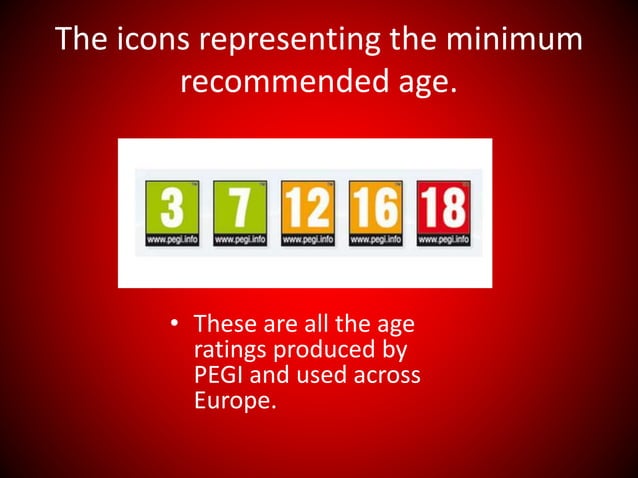 The icons representing the minimum recommended age.

3 www.pegi.info

7 www.pegi.info

12 www.pegi.info

16 www.pegi.info

18 www.pegi.info

• These are all the age ratings produced by PEGI and used across Europe.